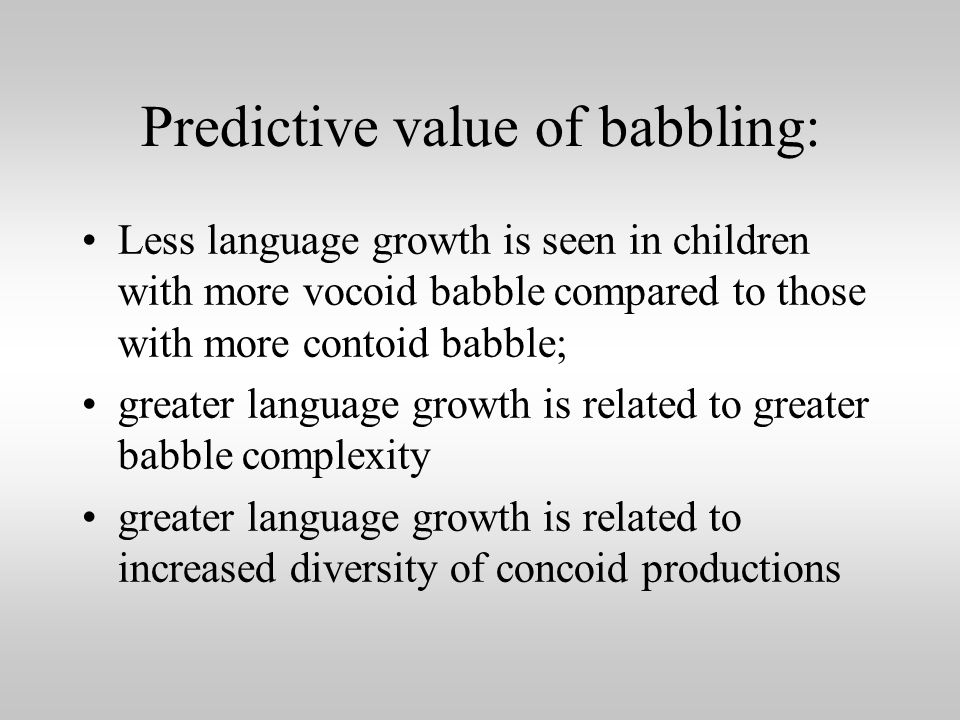 Predictive value of babbling:

• Less language growth is seen in children with more vocoid babble compared to those with more contoid babble;

• greater language growth is related to greater babble complexity

• greater language growth is related to increased diversity of concoid productions